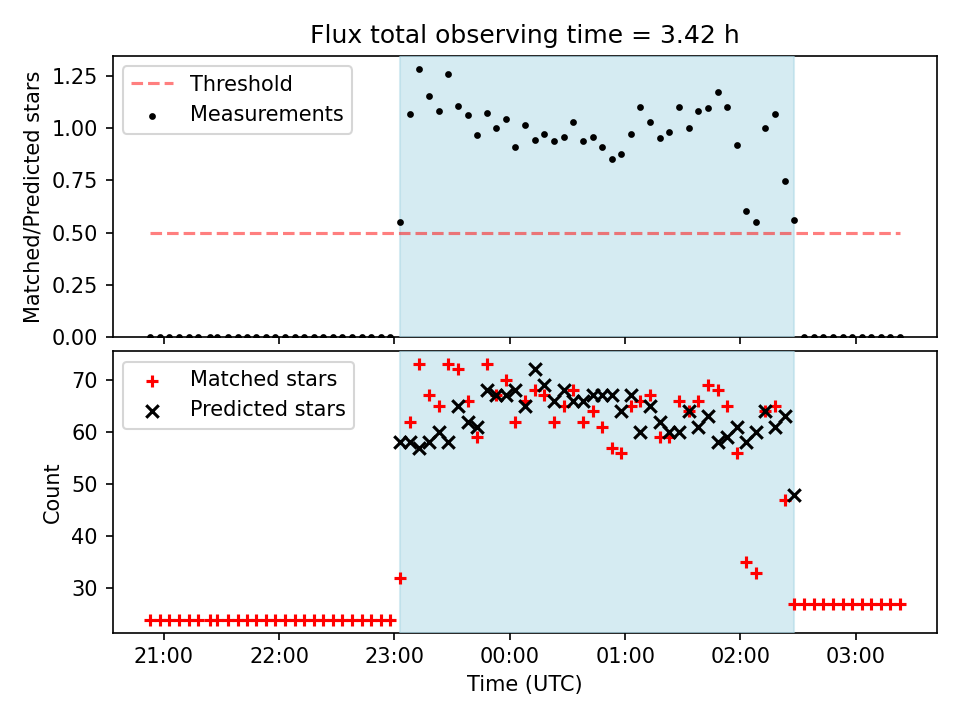 Flux total observing time = 3.42 h

Threshold
Measurements

Matched/Predicted stars

1.25
1.00
0.75
0.50
0.25
0.00

Matched stars
Predicted stars

Count

70
60
50
40
30

21:00
22:00
23:00
00:00
01:00
02:00
03:00

Time (UTC)